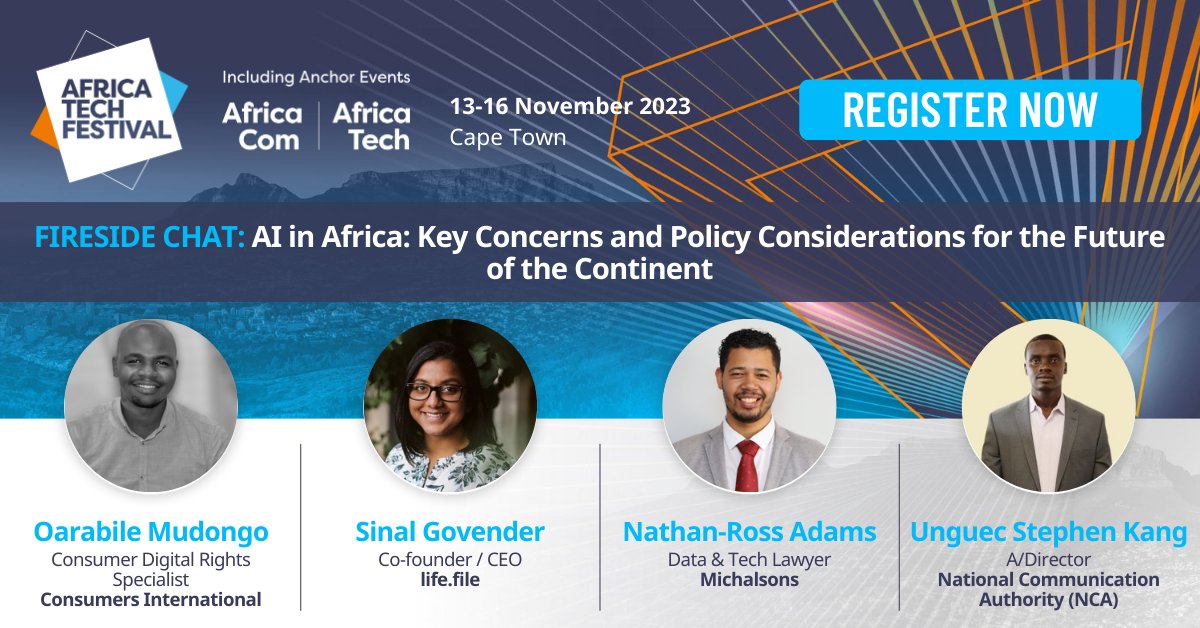 AFRICA TECH FESTIVAL

Including Anchor Events

Africa Com | Africa Tech

13-16 November 2023
Cape Town

REGISTER NOW

FIRESIDE CHAT: AI in Africa: Key Concerns and Policy Considerations for the Future of the Continent

Oarabile Mudongo
Consumer Digital Rights Specialist
Consumers International

Sinal Govender
Co-founder / CEO
life.file

Nathan-Ross Adams
Data & Tech Lawyer
Michalsons

Unguec Stephen Kang
A/Director
National Communication Authority (NCA)